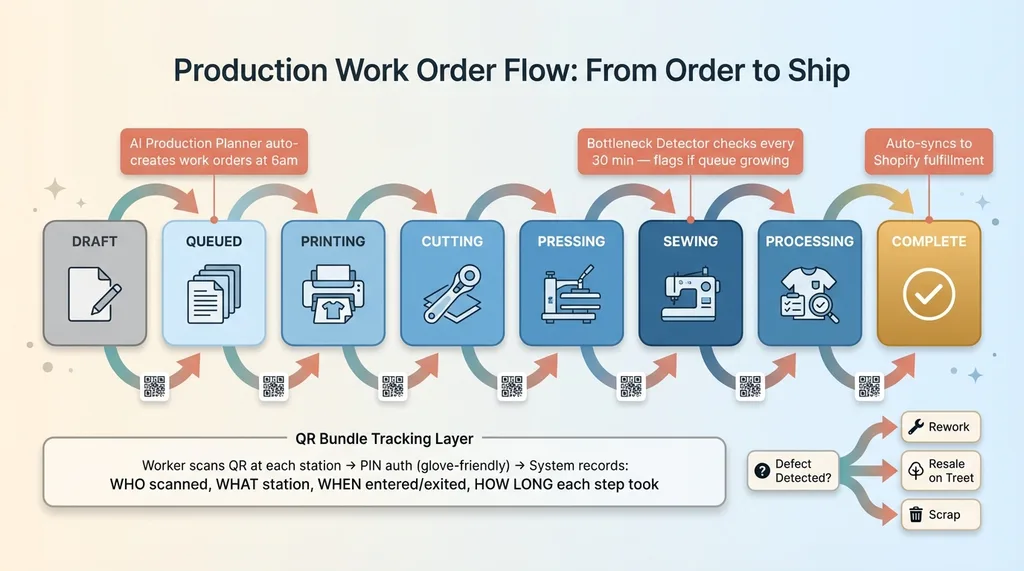 Production Work Order Flow: From Order to Ship

AI Production Planner auto-creates work orders at 6am

Bottleneck Detector checks every 30 min — flags if queue growing

Auto-syncs to Shopify fulfillment

DRAFT

QUEUED

PRINTING

CUTTING

PRESSING

SEWING

PROCESSING

COMPLETE

QR Bundle Tracking Layer

Worker scans QR at each station → PIN auth (glove-friendly) → System records:
WHO scanned, WHAT station, WHEN entered/exited, HOW LONG each step took

Defect Detected?

Rework

Resale on Treet

Scrap